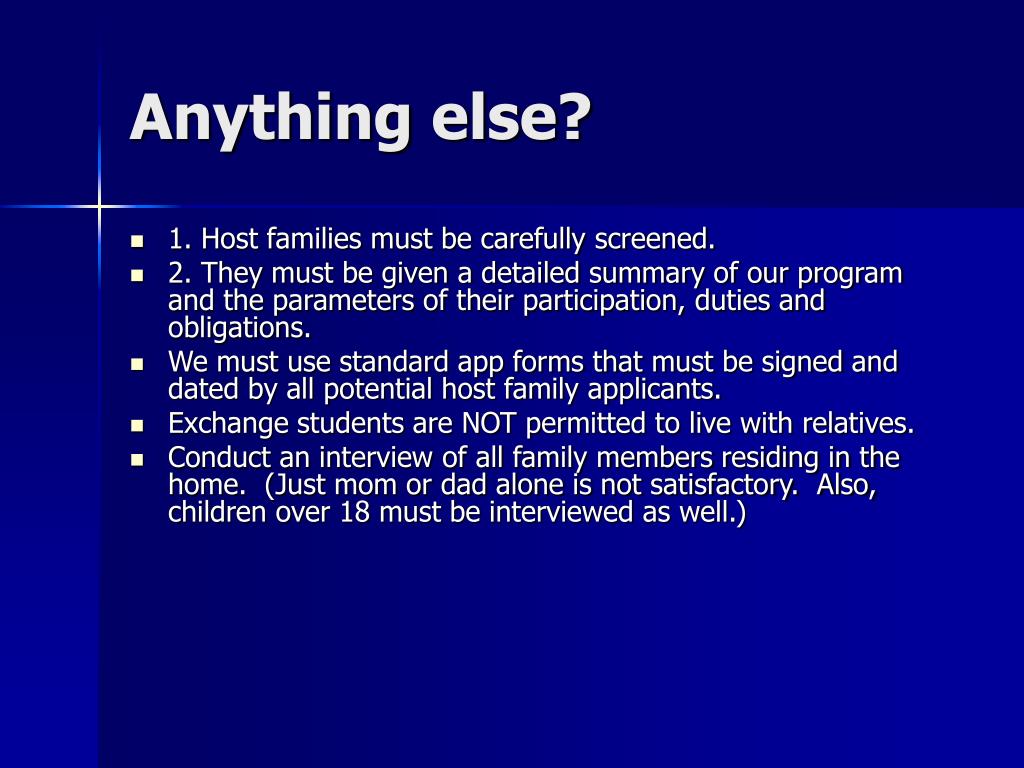 Anything else?

- 1. Host families must be carefully screened.
- 2. They must be given a detailed summary of our program and the parameters of their participation, duties and obligations.
- We must use standard app forms that must be signed and dated by all potential host family applicants.
- Exchange students are NOT permitted to live with relatives.
- Conduct an interview of all family members residing in the home. (Just mom or dad alone is not satisfactory. Also, children over 18 must be interviewed as well.)